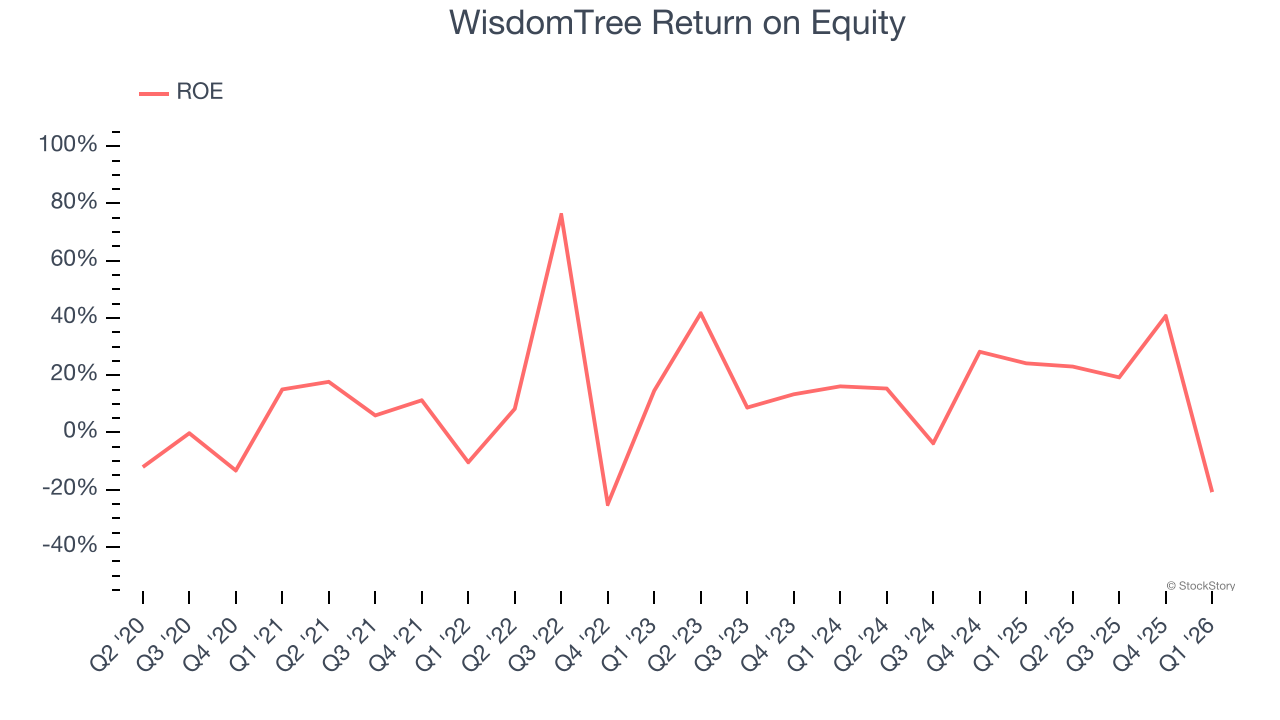 WisdomTree Return on Equity

ROE

100%
80%
60%
40%
20%
0%
-20%
-40%

© StockStory

Q2 '20
Q3 '20
Q4 '20
Q1 '21
Q2 '21
Q3 '21
Q4 '21
Q1 '22
Q2 '22
Q3 '22
Q4 '22
Q1 '23
Q2 '23
Q3 '23
Q4 '23
Q1 '24
Q2 '24
Q3 '24
Q4 '24
Q1 '25
Q2 '25
Q3 '25
Q4 '25
Q1 '26